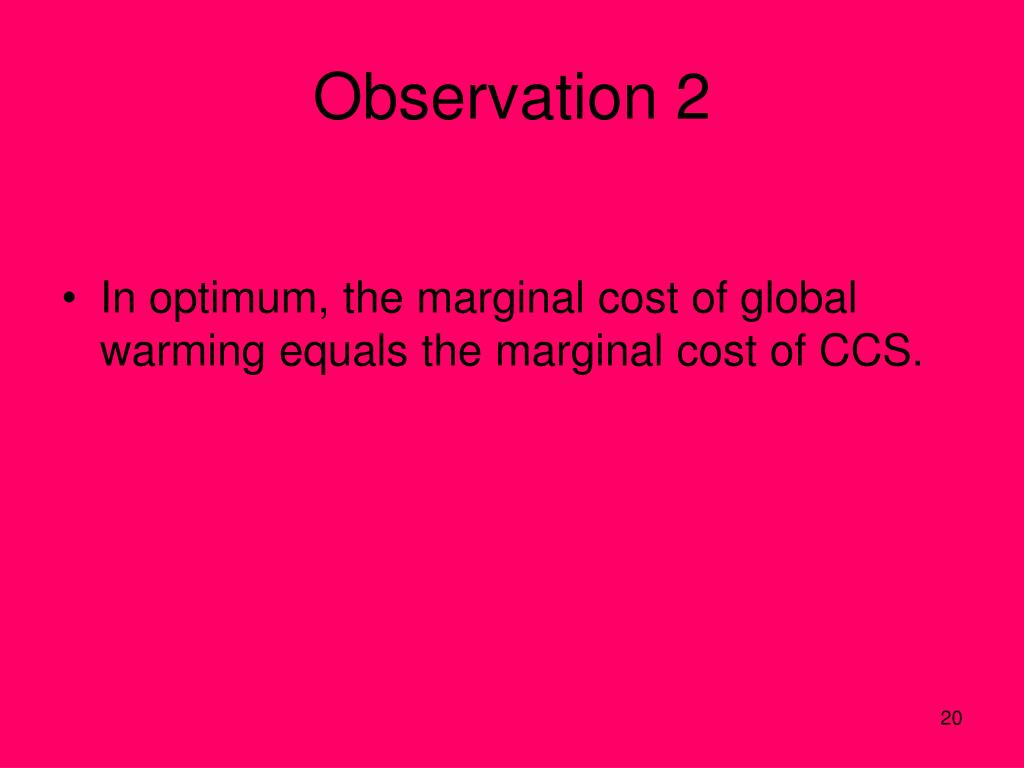 Observation 2

• In optimum, the marginal cost of global warming equals the marginal cost of CCS.

20